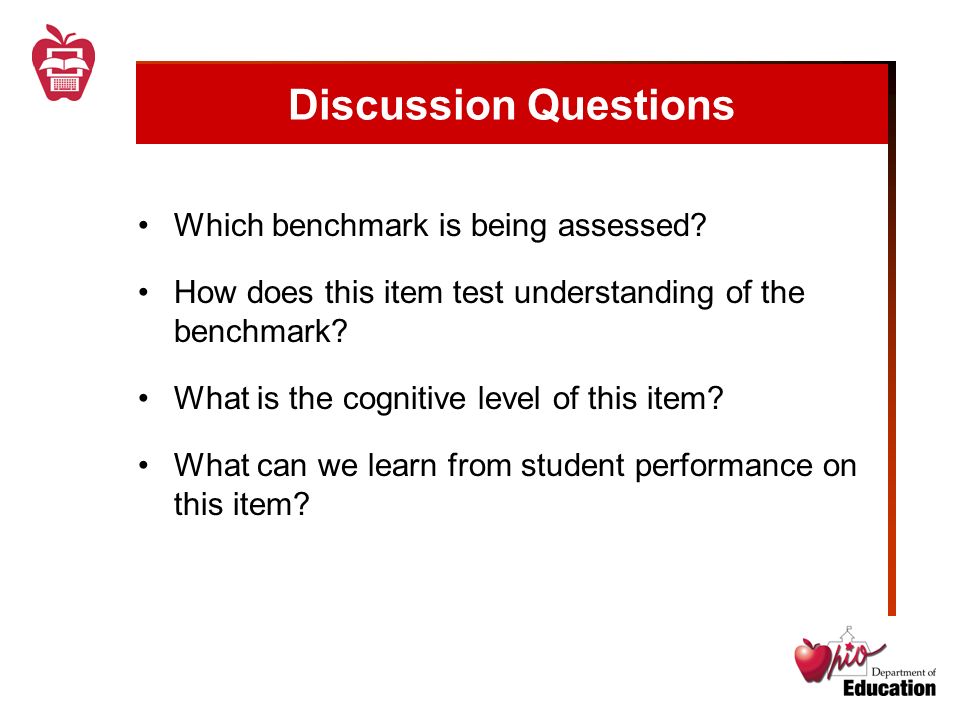 Discussion Questions

• Which benchmark is being assessed?

• How does this item test understanding of the benchmark?

• What is the cognitive level of this item?

• What can we learn from student performance on this item?

Ohio Department of Education